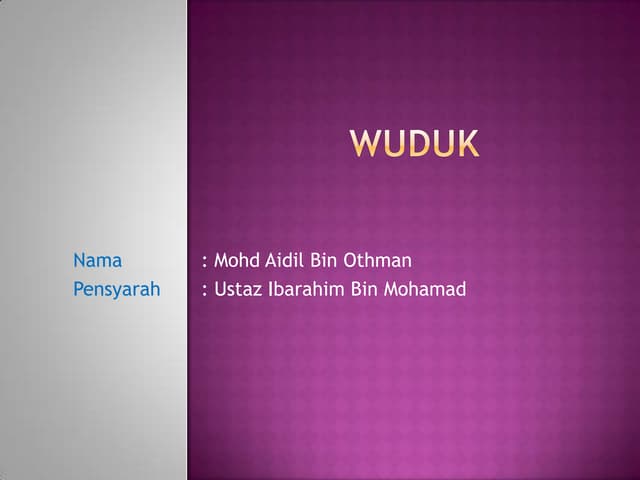 WUDUK

Nama : Mohd Aidil Bin Othman
Pensyarah : Ustaz Ibarahim Bin Mohamad